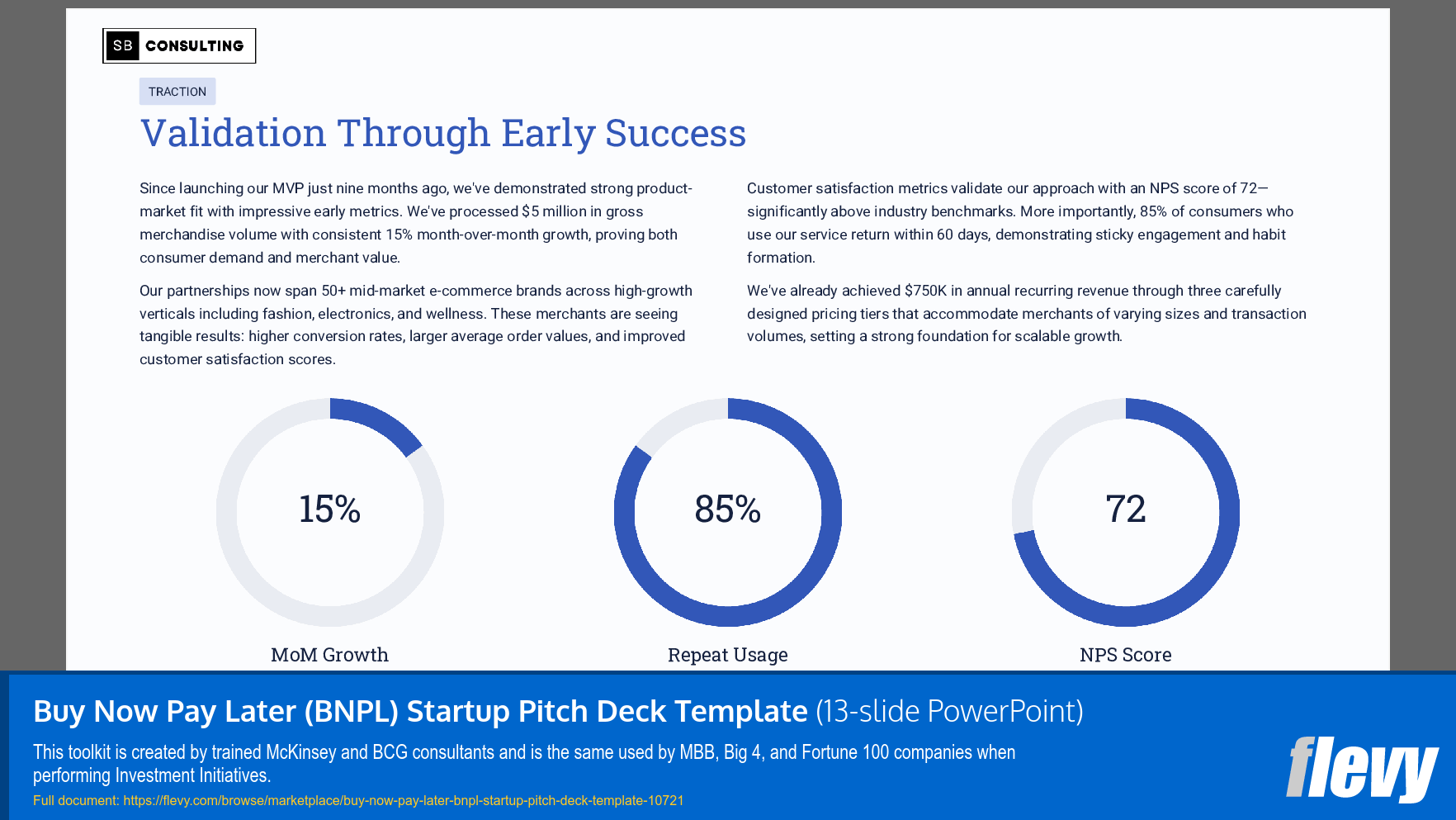 SB CONSULTING

TRACTION

Validation Through Early Success

Since launching our MVP just nine months ago, we've demonstrated strong product-market fit with impressive early metrics. We've processed $5 million in gross merchandise volume with consistent 15% month-over-month growth, proving both consumer demand and merchant value.

Our partnerships now span 50+ mid-market e-commerce brands across high-growth verticals including fashion, electronics, and wellness. These merchants are seeing tangible results: higher conversion rates, larger average order values, and improved customer satisfaction scores.

Customer satisfaction metrics validate our approach with an NPS score of 72—significantly above industry benchmarks. More importantly, 85% of consumers who use our service return within 60 days, demonstrating sticky engagement and habit formation.

We've already achieved $750K in annual recurring revenue through three carefully designed pricing tiers that accommodate merchants of varying sizes and transaction volumes, setting a strong foundation for scalable growth.

15%
MoM Growth

85%
Repeat Usage

72
NPS Score

Buy Now Pay Later (BNPL) Startup Pitch Deck Template (13-slide PowerPoint)

This toolkit is created by trained McKinsey and BCG consultants and is the same used by MBB, Big 4, and Fortune 100 companies when performing Investment Initiatives.

Full document: https://flevy.com/browse/marketplace/buy-now-pay-later-bnpl-startup-pitch-deck-template-10721

flevy